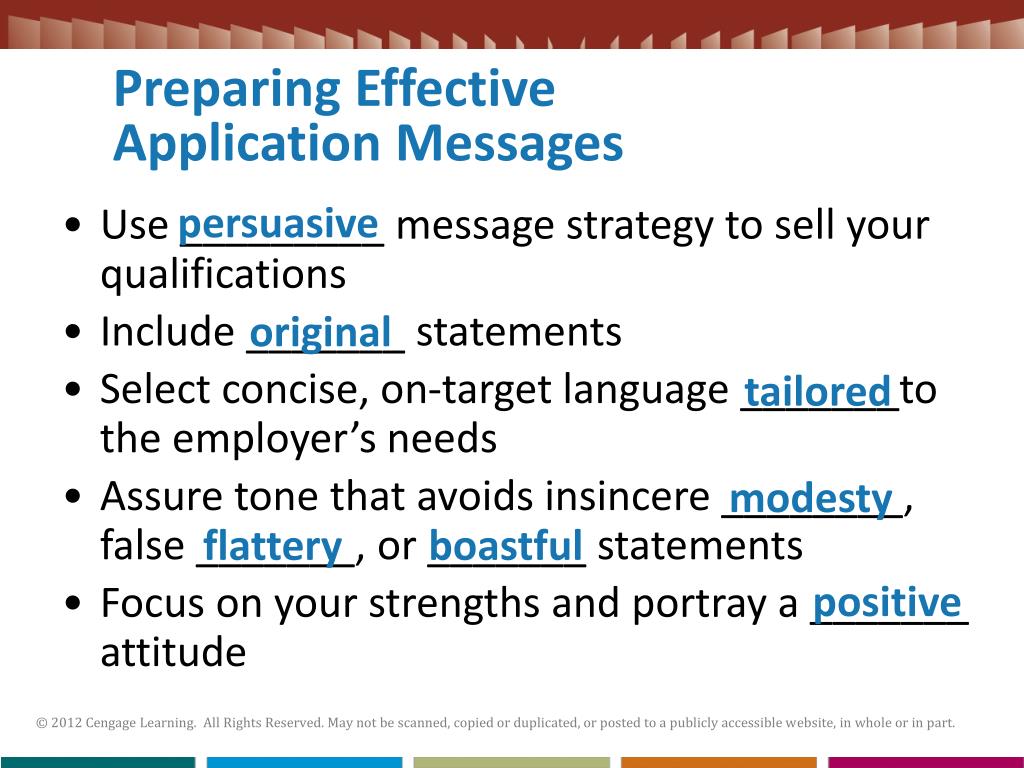 Preparing Effective Application Messages

• Use persuasive message strategy to sell your qualifications
• Include original statements
• Select concise, on-target language tailored to the employer's needs
• Assure tone that avoids insincere modesty, false flattery, or boastful statements
• Focus on your strengths and portray a positive attitude

© 2012 Cengage Learning. All Rights Reserved. May not be scanned, copied or duplicated, or posted to a publicly accessible website, in whole or in part.